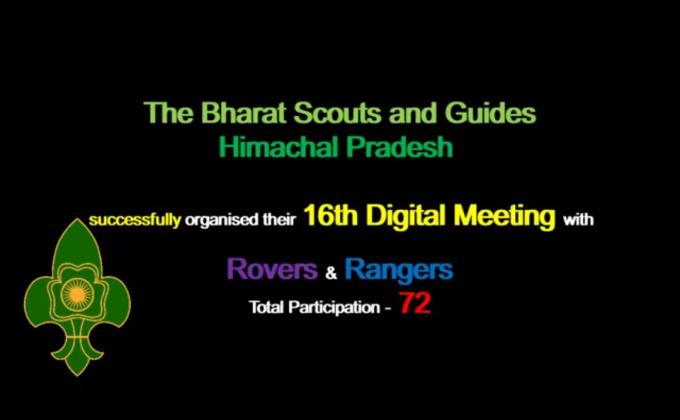 The Bharat Scouts and Guides
Himachal Pradesh

successfully organised their 16th Digital Meeting with

Rovers & Rangers
Total Participation - 72